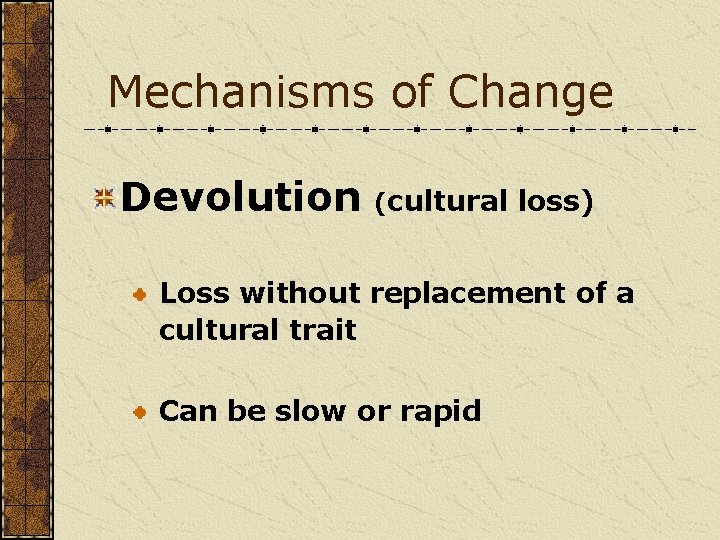 Mechanisms of Change

Devolution (cultural loss)

Loss without replacement of a cultural trait

Can be slow or rapid